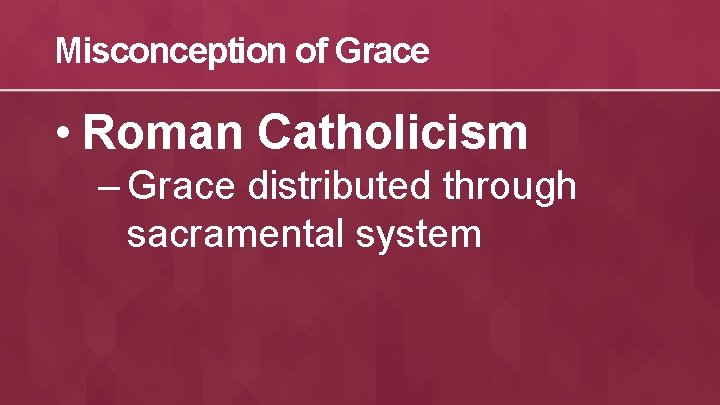 Misconception of Grace

• Roman Catholicism
– Grace distributed through sacramental system